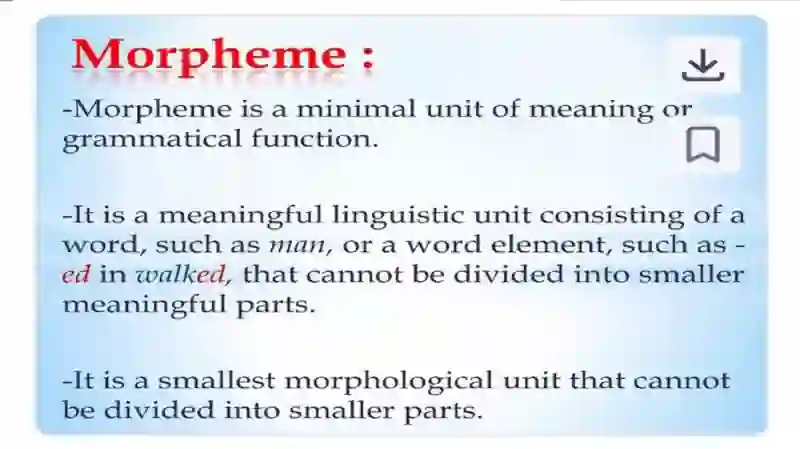 Morpheme :

-Morpheme is a minimal unit of meaning or grammatical function.

-It is a meaningful linguistic unit consisting of a word, such as man, or a word element, such as -ed in walked, that cannot be divided into smaller meaningful parts.

-It is a smallest morphological unit that cannot be divided into smaller parts.